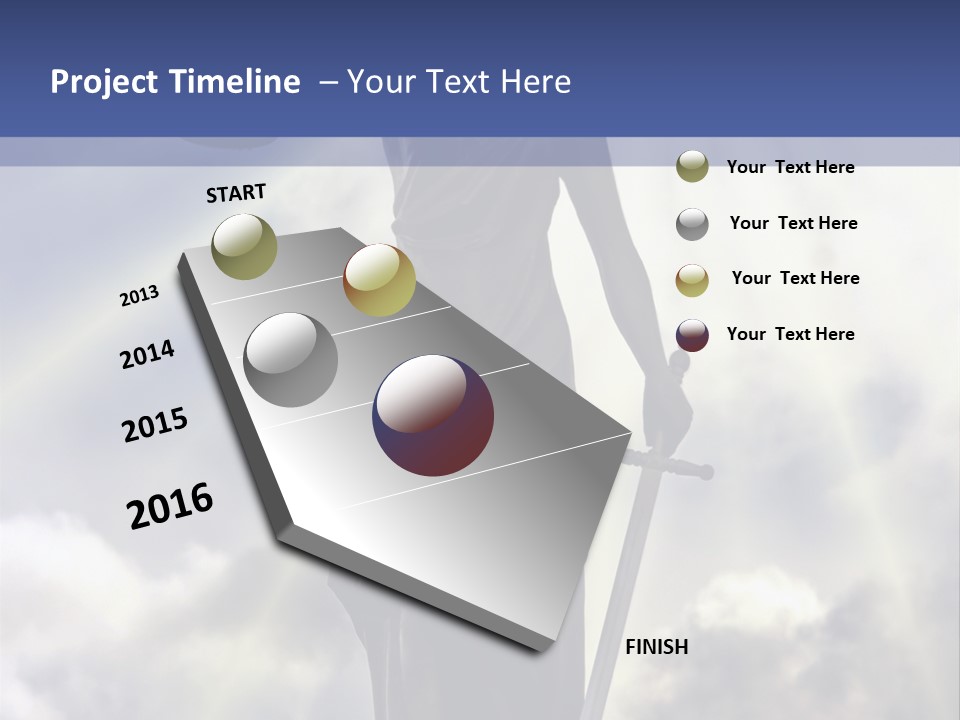 Project Timeline – Your Text Here

START

2013

2014

2015

2016

FINISH

Your Text Here

Your Text Here

Your Text Here

Your Text Here